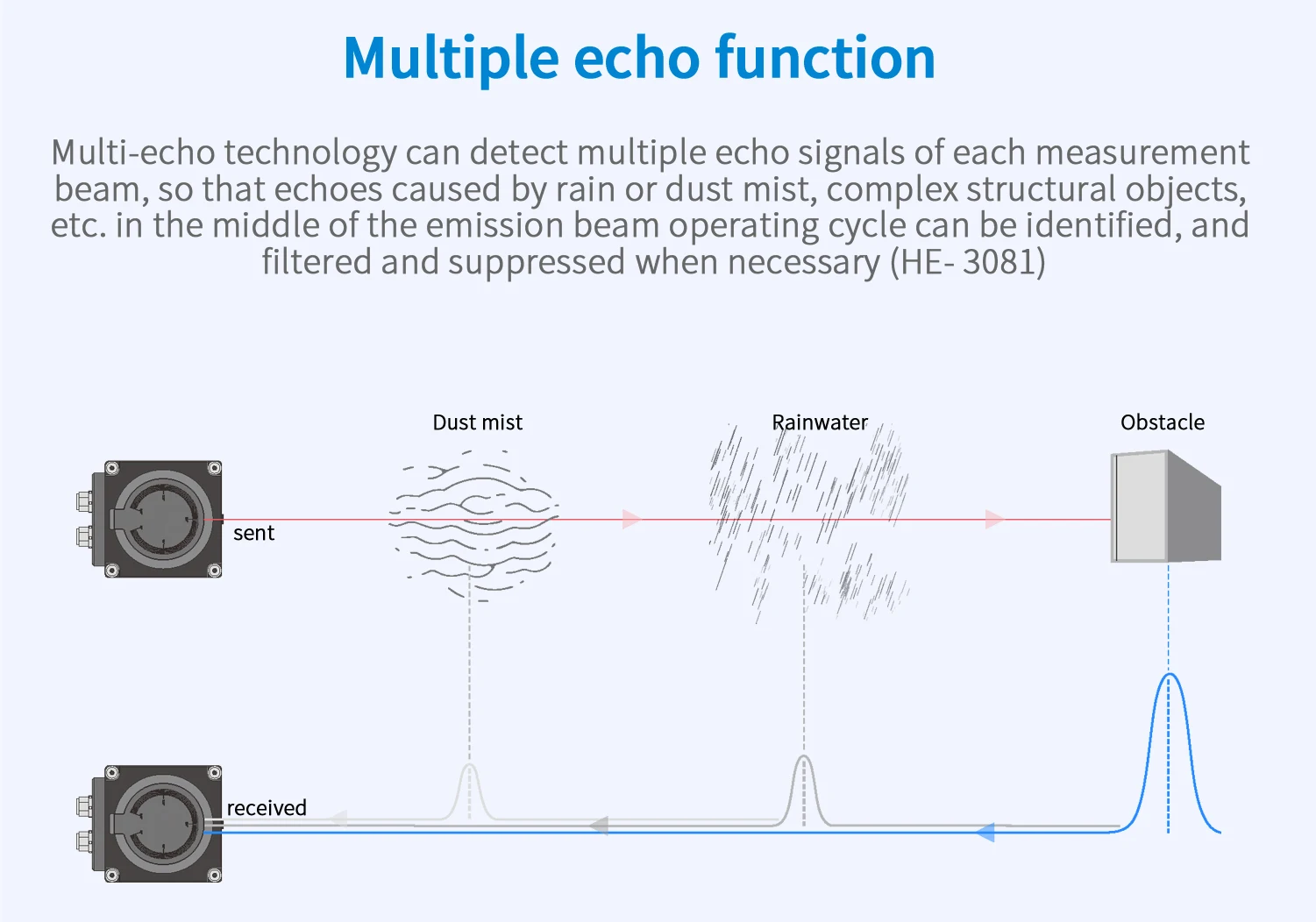 Multiple echo function

Multi-echo technology can detect multiple echo signals of each measurement beam, so that echoes caused by rain or dust mist, complex structural objects, etc. in the middle of the emission beam operating cycle can be identified, and filtered and suppressed when necessary (HE- 3081)

Dust mist

Rainwater

Obstacle

sent

received